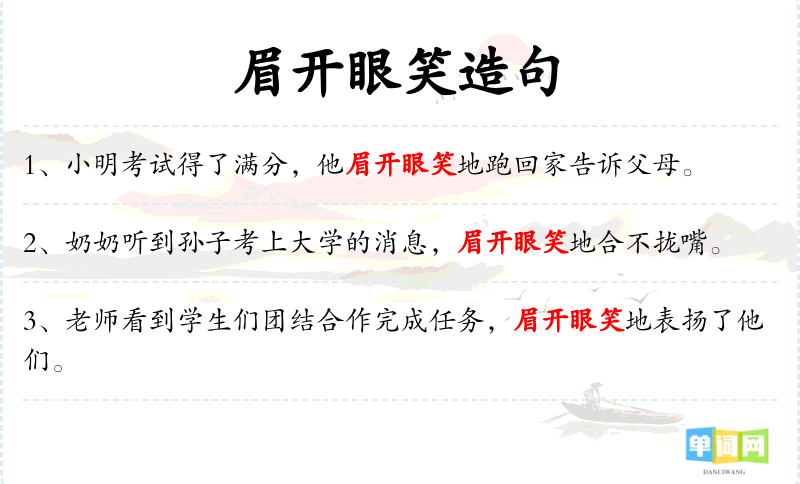 眉开眼笑造句

1、小明考试得了满分，他眉开眼笑地跑回家告诉父母。

2、奶奶听到孙子考上大学的消息，眉开眼笑地合不拢嘴。

3、老师看到学生们团结合作完成任务，眉开眼笑地表扬了他们。

单词网
DANCIWANG